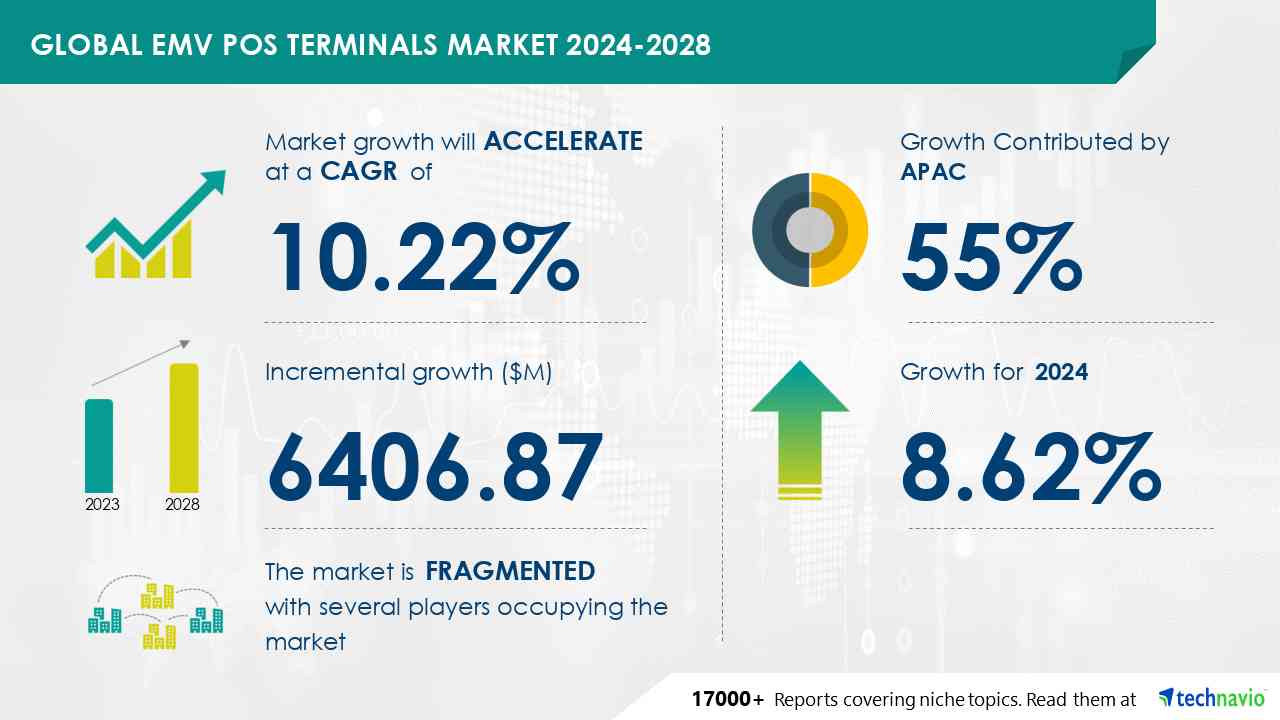 GLOBAL EMV POS TERMINALS MARKET 2024-2028

Market growth will ACCELERATE at a CAGR of

10.22%

Incremental growth ($M)

6406.87

2023

2028

The market is FRAGMENTED with several players occupying the market

Growth Contributed by APAC

55%

Growth for 2024

8.62%

17000+ Reports covering niche topics. Read them at technavio